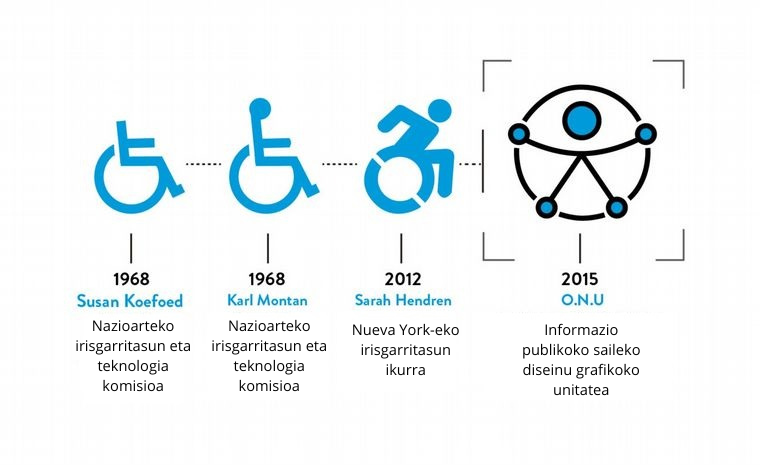 1968
Susan Koefoed
Nazioarteko irisgarritasun eta teknologia komisioa

1968
Karl Montan
Nazioarteko irisgarritasun eta teknologia komisioa

2012
Sarah Hendren
Nueva York-eko irisgarritasun ikurra

2015
O.N.U
Informazio publikoko saileko diseinu grafikoko unitatea